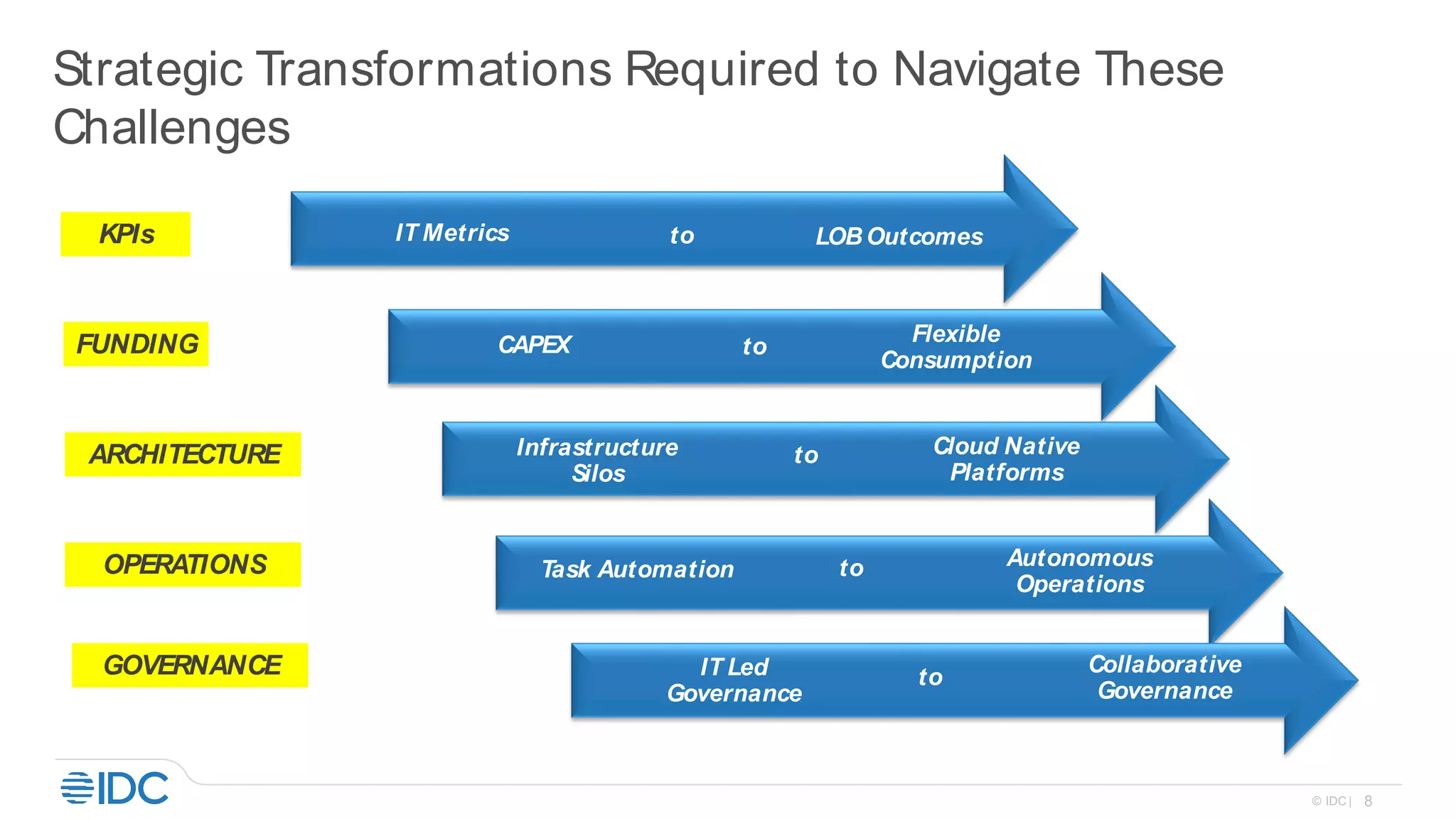 Strategic Transformations Required to Navigate These Challenges

KPIs

IT Metrics to LOB Outcomes

FUNDING

CAPEX to Flexible Consumption

ARCHITECTURE

Infrastructure Silos to Cloud Native Platforms

OPERATIONS

Task Automation to Autonomous Operations

GOVERNANCE

IT Led Governance to Collaborative Governance

IDC

© IDC | 8